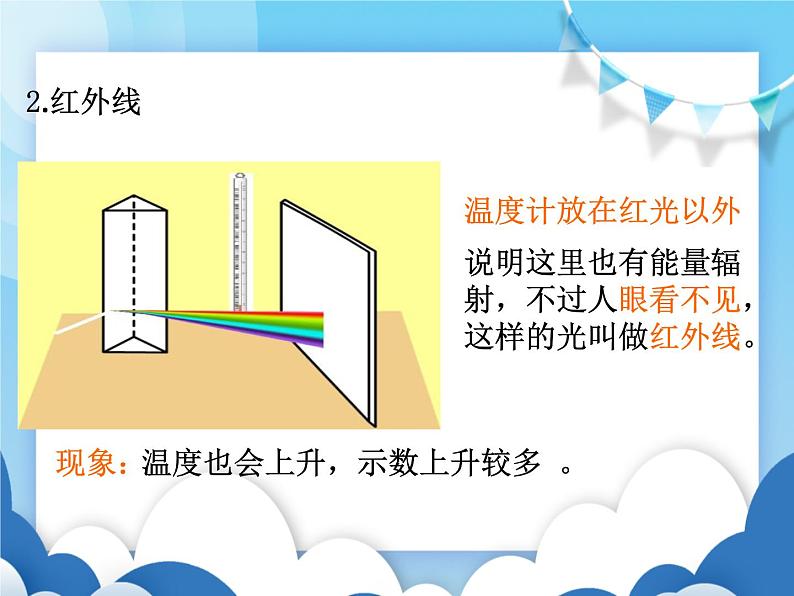 2.红外线

温度计放在红光以外

说明这里也有能量辐射，不过人眼看不见，这样的光叫做红外线。

现象：温度也会上升，示数上升较多 。